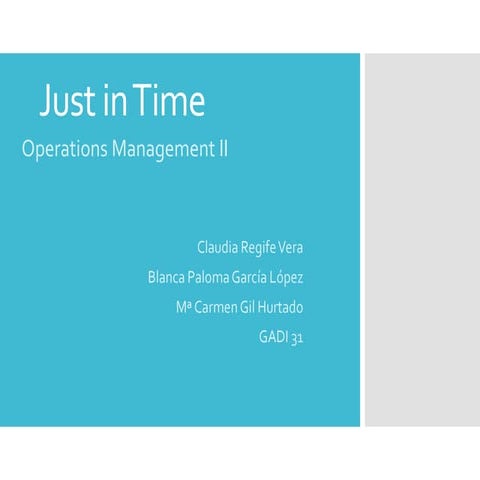 Just in Time

Operations Management II

Claudia Regife Vera

Blanca Paloma García López

Mª Carmen Gil Hurtado

GADI 31